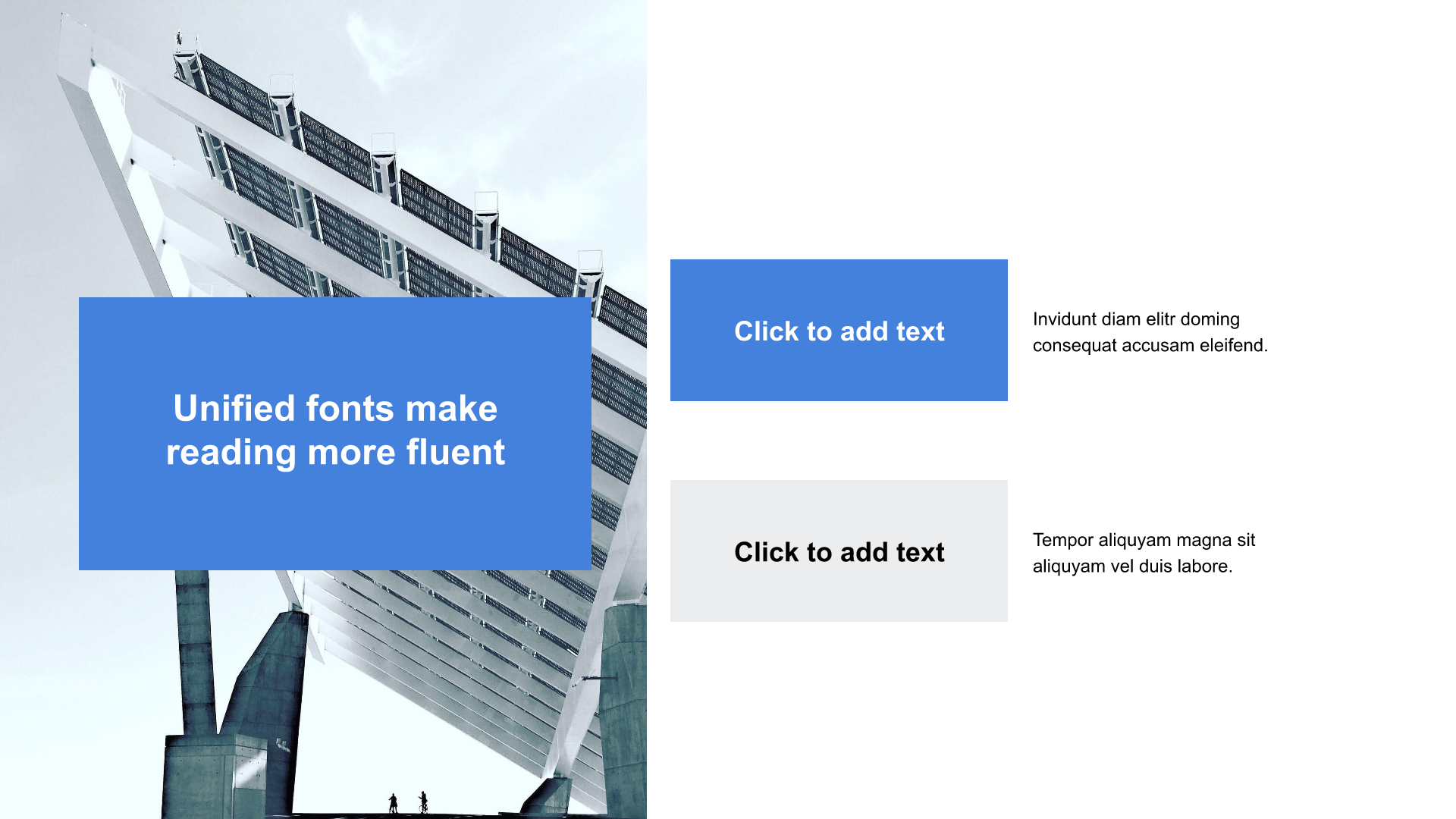 Unified fonts make reading more fluent

Click to add text

Invidunt diam elitr doming consequat accusam eleifend.

Click to add text

Tempor aliquyam magna sit aliquyam vel duis labore.